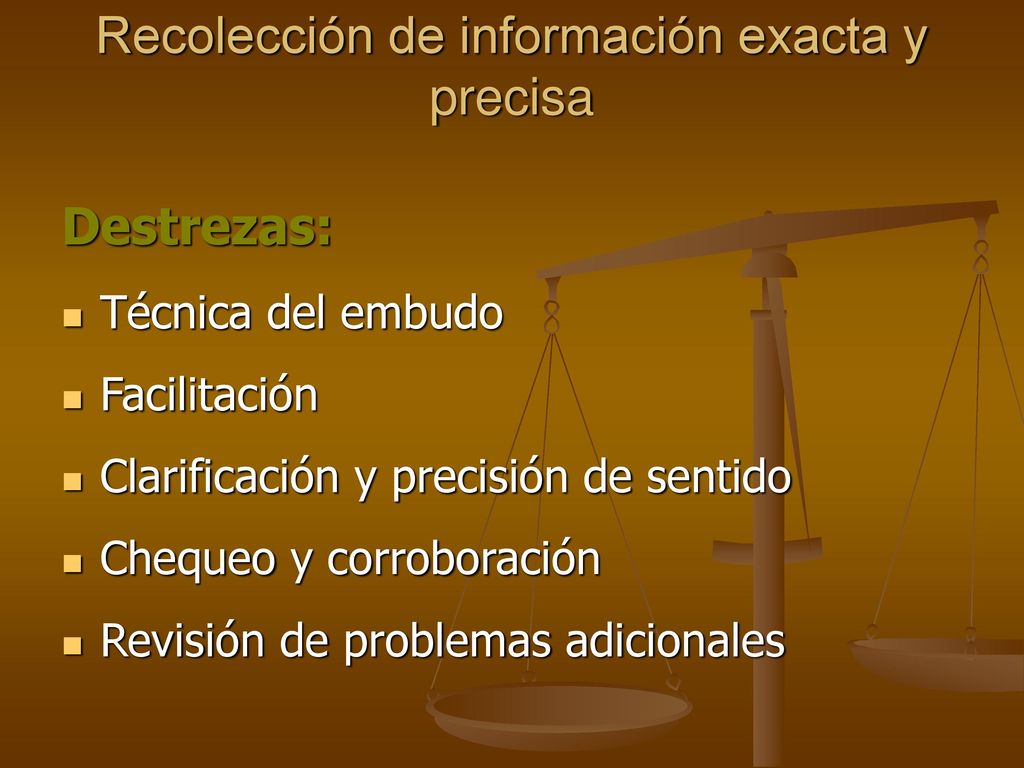 Recolección de información exacta y precisa

Destrezas:

- Técnica del embudo
- Facilitación
- Clarificación y precisión de sentido
- Chequeo y corroboración
- Revisión de problemas adicionales